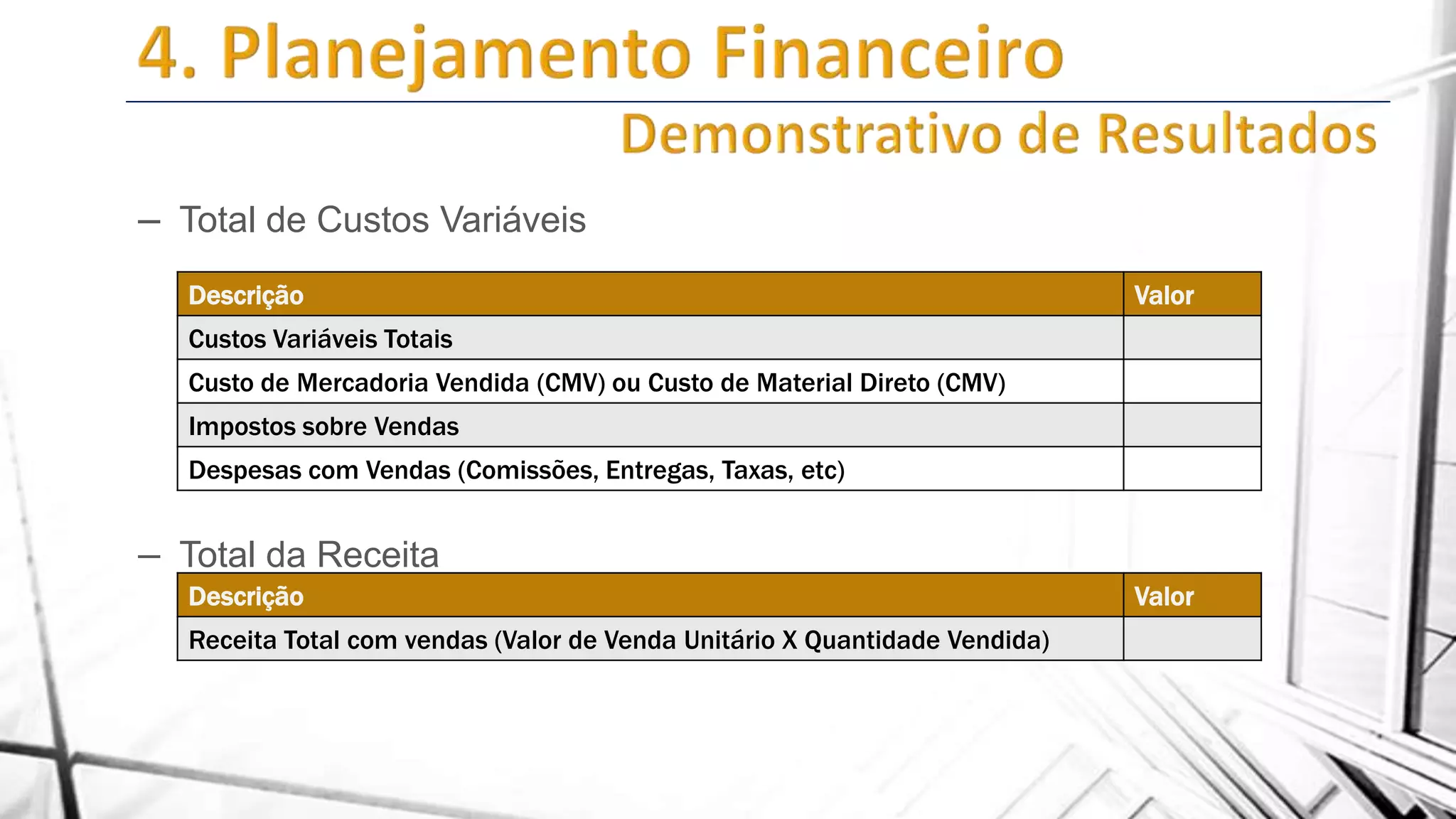 4. Planejamento Financeiro

Demonstrativo de Resultados

– Total de Custos Variáveis

| Descrição | Valor |
|---|---|
| Custos Variáveis Totais | |
| Custo de Mercadoria Vendida (CMV) ou Custo de Material Direto (CMV) | |
| Impostos sobre Vendas | |
| Despesas com Vendas (Comissões, Entregas, Taxas, etc) | |

– Total da Receita

| Descrição | Valor |
|---|---|
| Receita Total com vendas (Valor de Venda Unitário X Quantidade Vendida) | |